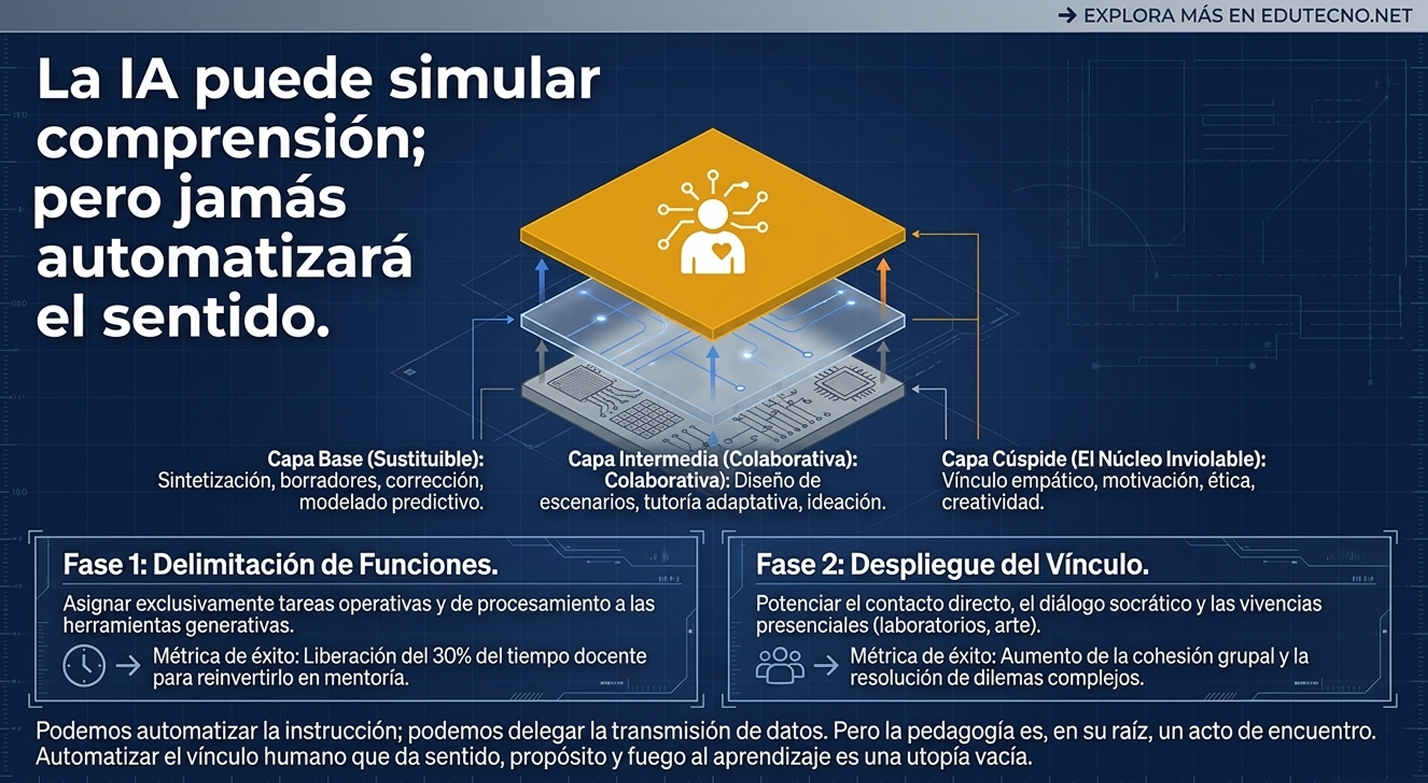 → EXPLORA MÁS EN EDUTECNO.NET

La IA puede simular comprensión; pero jamás automatizará el sentido.

Capa Base (Sustituible): Sintetización, borradores, corrección, modelado predictivo.

Capa Intermedia (Colaborativa): Colaborativa): Diseño de escenarios, tutoría adaptativa, ideación.

Capa Cúspide (El Núcleo Inviolable): Vínculo empático, motivación, ética, creatividad.

Fase 1: Delimitación de Funciones.

Asignar exclusivamente tareas operativas y de procesamiento a las herramientas generativas.

→ Métrica de éxito: Liberación del 30% del tiempo docente para reinvertirlo en mentoría.

Fase 2: Despliegue del Vínculo.

Potenciar el contacto directo, el diálogo socrático y las vivencias presenciales (laboratorios, arte).

→ Métrica de éxito: Aumento de la cohesión grupal y la resolución de dilemas complejos.

Podemos automatizar la instrucción; podemos delegar la transmisión de datos. Pero la pedagogía es, en su raíz, un acto de encuentro. Automatizar el vínculo humano que da sentido, propósito y fuego al aprendizaje es una utopía vacía.